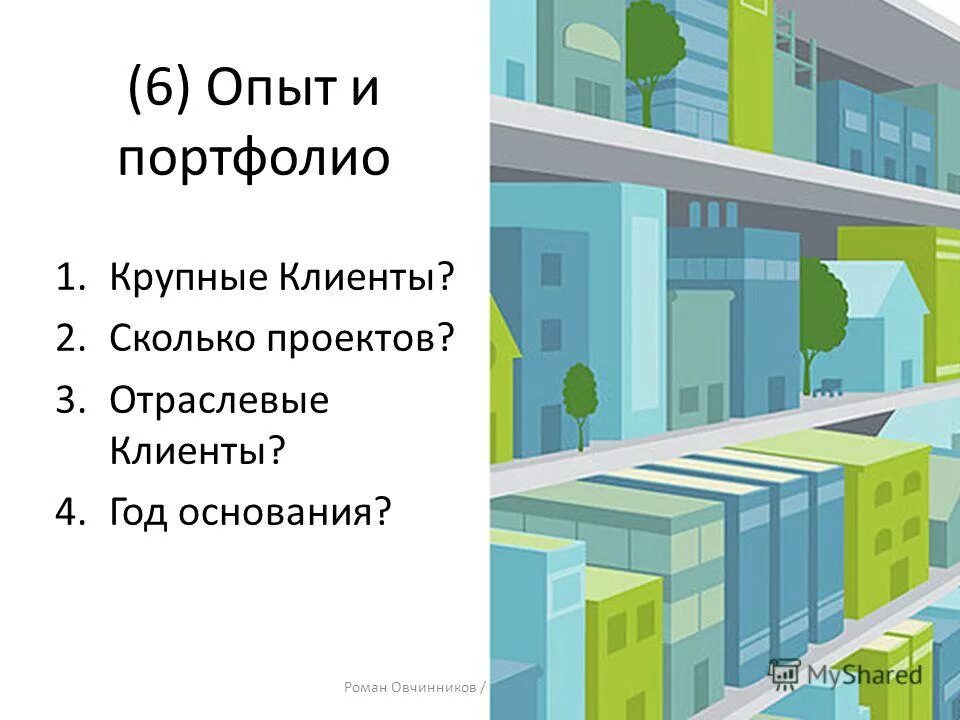 (6) Опыт и портфолио

1. Крупные Клиенты?
2. Сколько проектов?
3. Отраслевые Клиенты?
4. Год основания?

Роман Овчинников /

MyShared